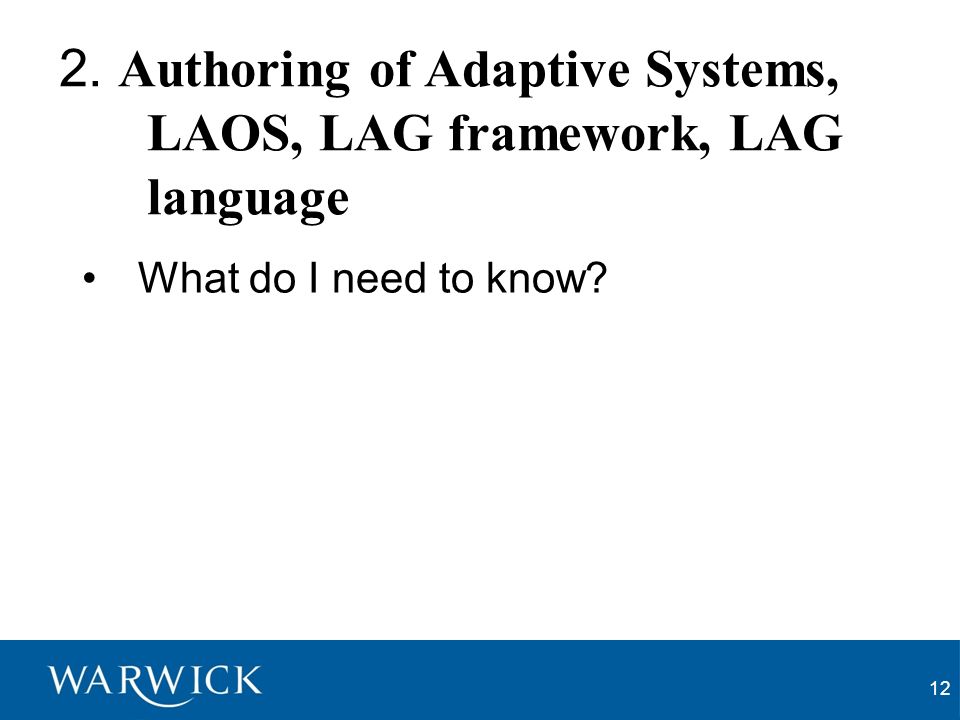 2. Authoring of Adaptive Systems, LAOS, LAG framework, LAG language

• What do I need to know?

WARWICK

12